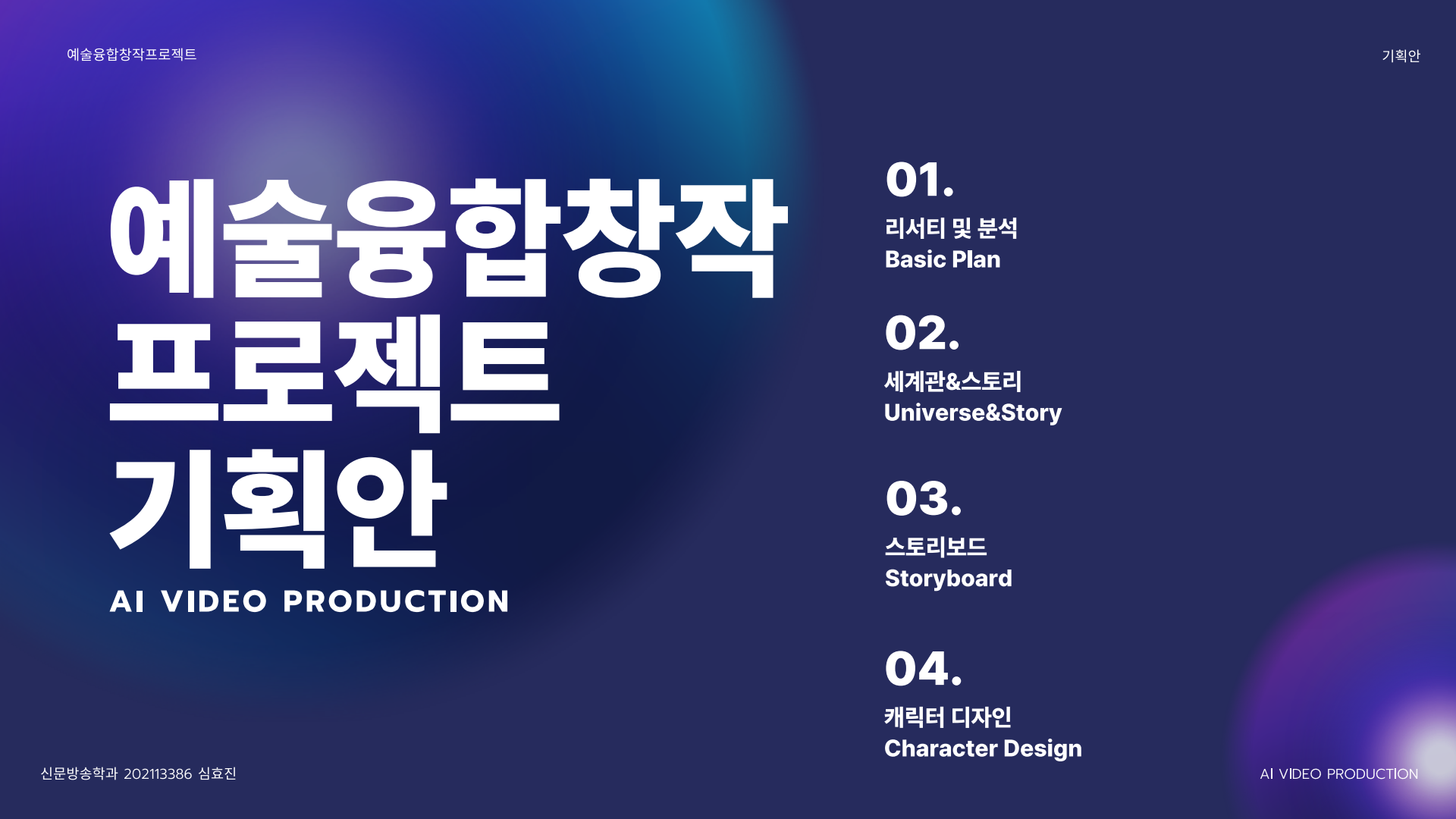 예술융합창작프로젝트

기획안

예술융합창작
프로젝트
기획안
AI VIDEO PRODUCTION

01.
리서티 및 분석
Basic Plan

02.
세계관&스토리
Universe&Story

03.
스토리보드
Storyboard

04.
캐릭터 디자인
Character Design

신문방송학과 202113386 심효진

AI VIDEO PRODUCTION